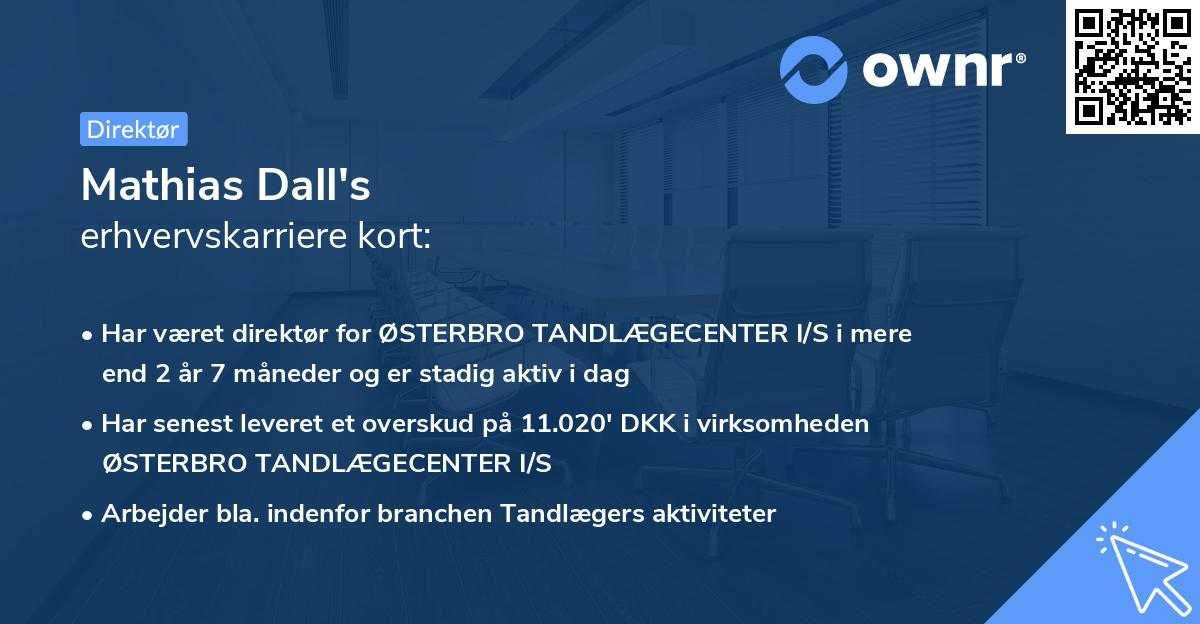 ownr®

Direktør

Mathias Dall's

erhvervskarriere kort:

• Har været direktør for ØSTERBRO TANDLÆGECENTER I/S i mere end 2 år 7 måneder og er stadig aktiv i dag

• Har senest leveret et overskud på 11.020' DKK i virksomheden ØSTERBRO TANDLÆGECENTER I/S

• Arbejder bla. indenfor branchen Tandlægers aktiviteter